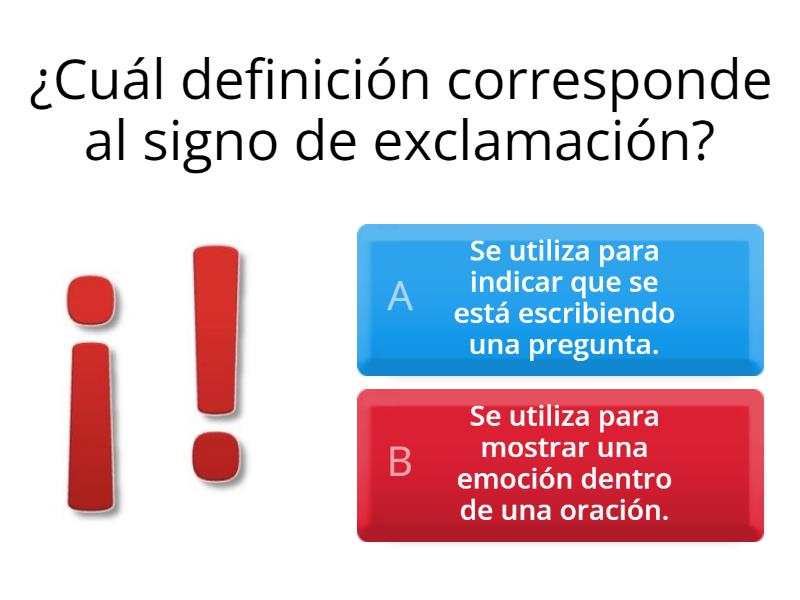 ¿Cuál definición corresponde al signo de exclamación?

¡!

A Se utiliza para indicar que se está escribiendo una pregunta.

B Se utiliza para mostrar una emoción dentro de una oración.